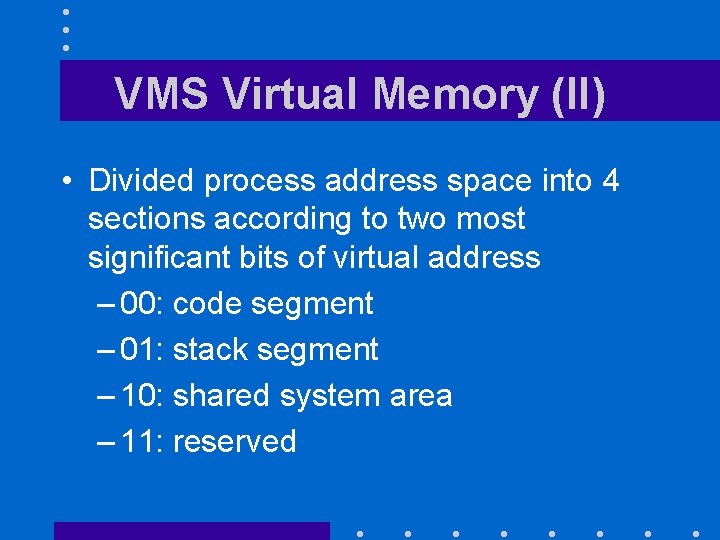 VMS Virtual Memory (II)

• Divided process address space into 4 sections according to two most significant bits of virtual address

– 00: code segment

– 01: stack segment

– 10: shared system area

– 11: reserved